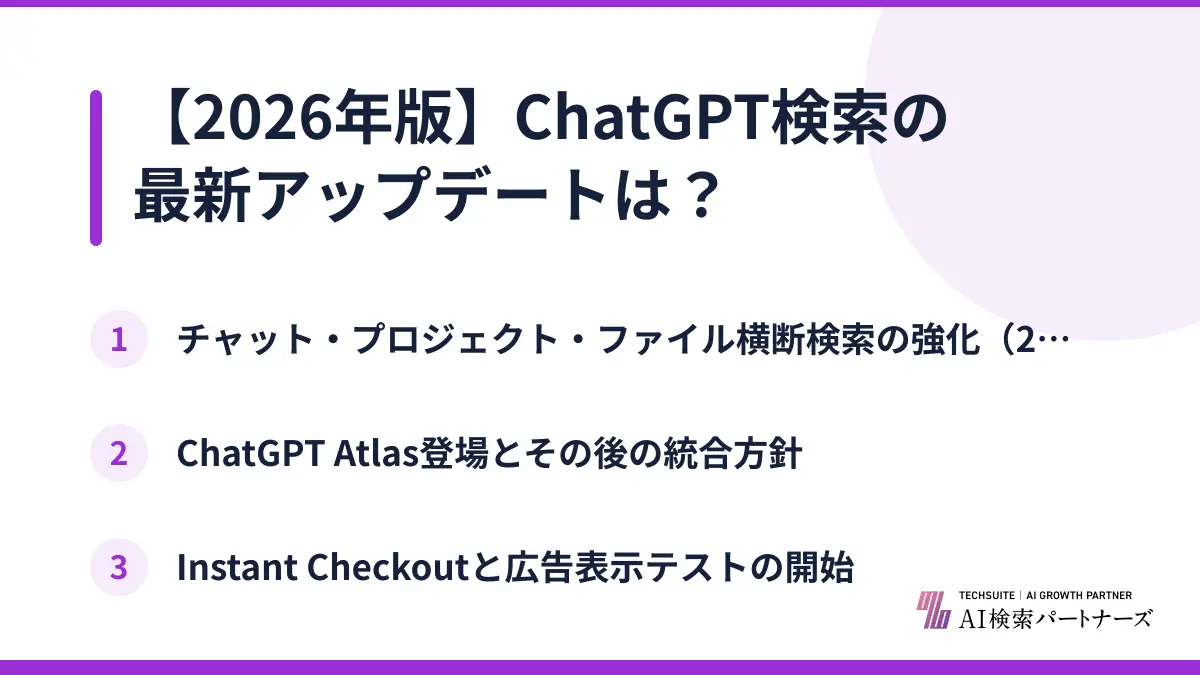 【2026年版】ChatGPT検索の最新アップデートは？

1 チャット・プロジェクト・ファイル横断検索の強化（2…

2 ChatGPT Atlas登場とその後の統合方針

3 Instant Checkoutと広告表示テストの開始

TECHSUITE | AI GROWTH PARTNER
AI検索パートナーズ